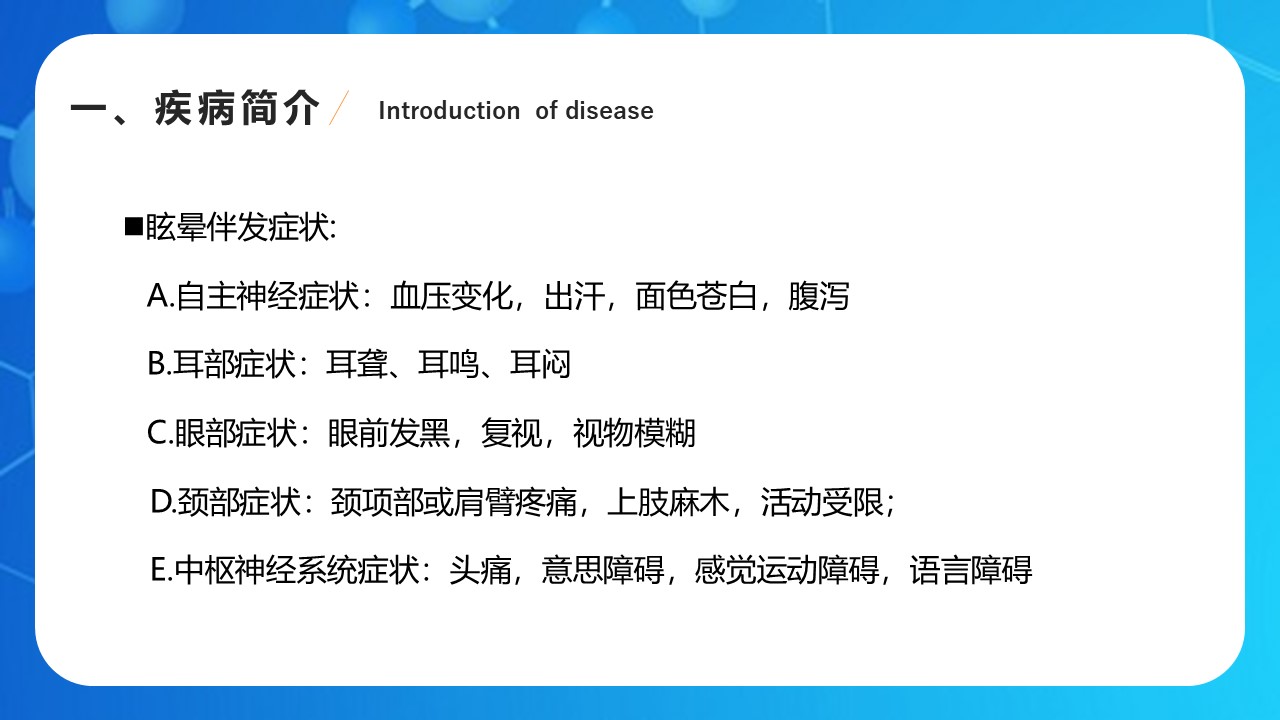 一、疾病简介 Introduction of disease

■眩晕伴发症状:

A.自主神经症状：血压变化，出汗，面色苍白，腹泻

B.耳部症状：耳聋、耳鸣、耳闷

C.眼部症状：眼前发黑，复视，视物模糊

D.颈部症状：颈项部或肩臂疼痛，上肢麻木，活动受限;

E.中枢神经系统症状：头痛，意思障碍，感觉运动障碍，语言障碍